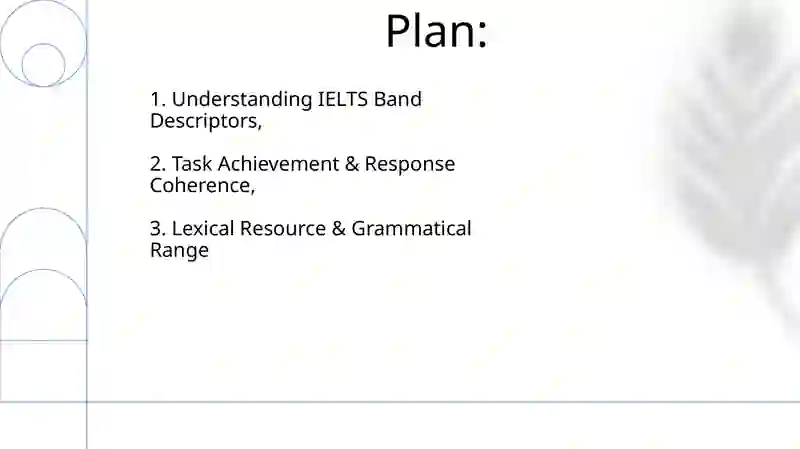 Plan:

1. Understanding IELTS Band Descriptors,

2. Task Achievement & Response Coherence,

3. Lexical Resource & Grammatical Range